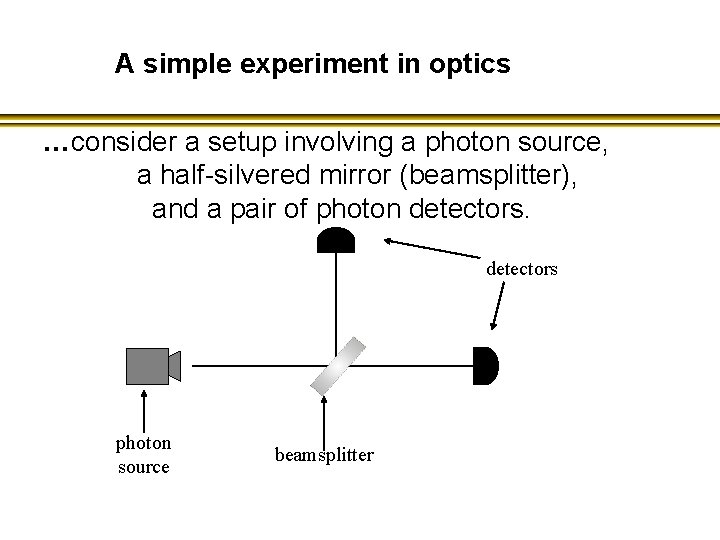 A simple experiment in optics

...consider a setup involving a photon source, a half-silvered mirror (beamsplitter), and a pair of photon detectors.

detectors

photon source

beamsplitter